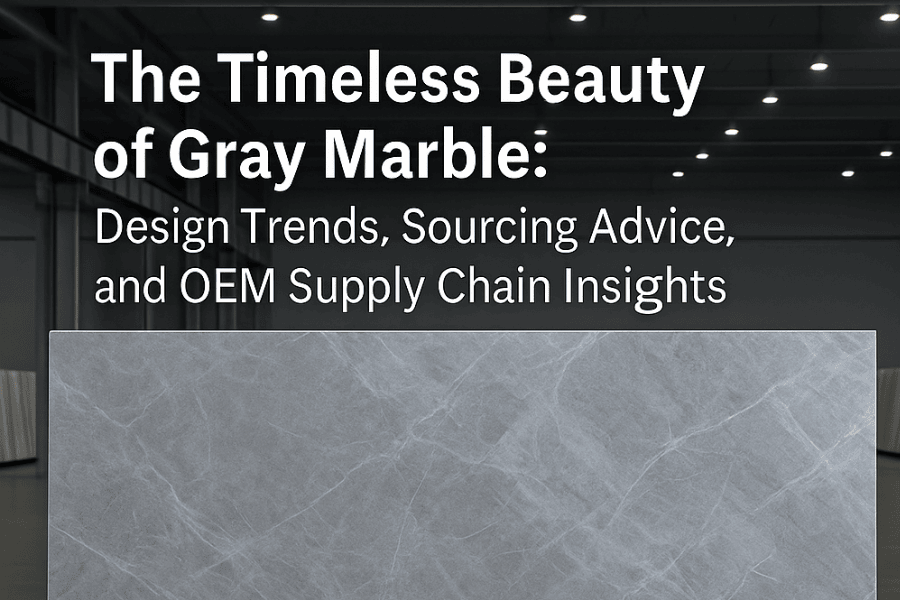 The Timeless Beauty of Gray Marble:

Design Trends, Sourcing Advice, and OEM Supply Chain Insights